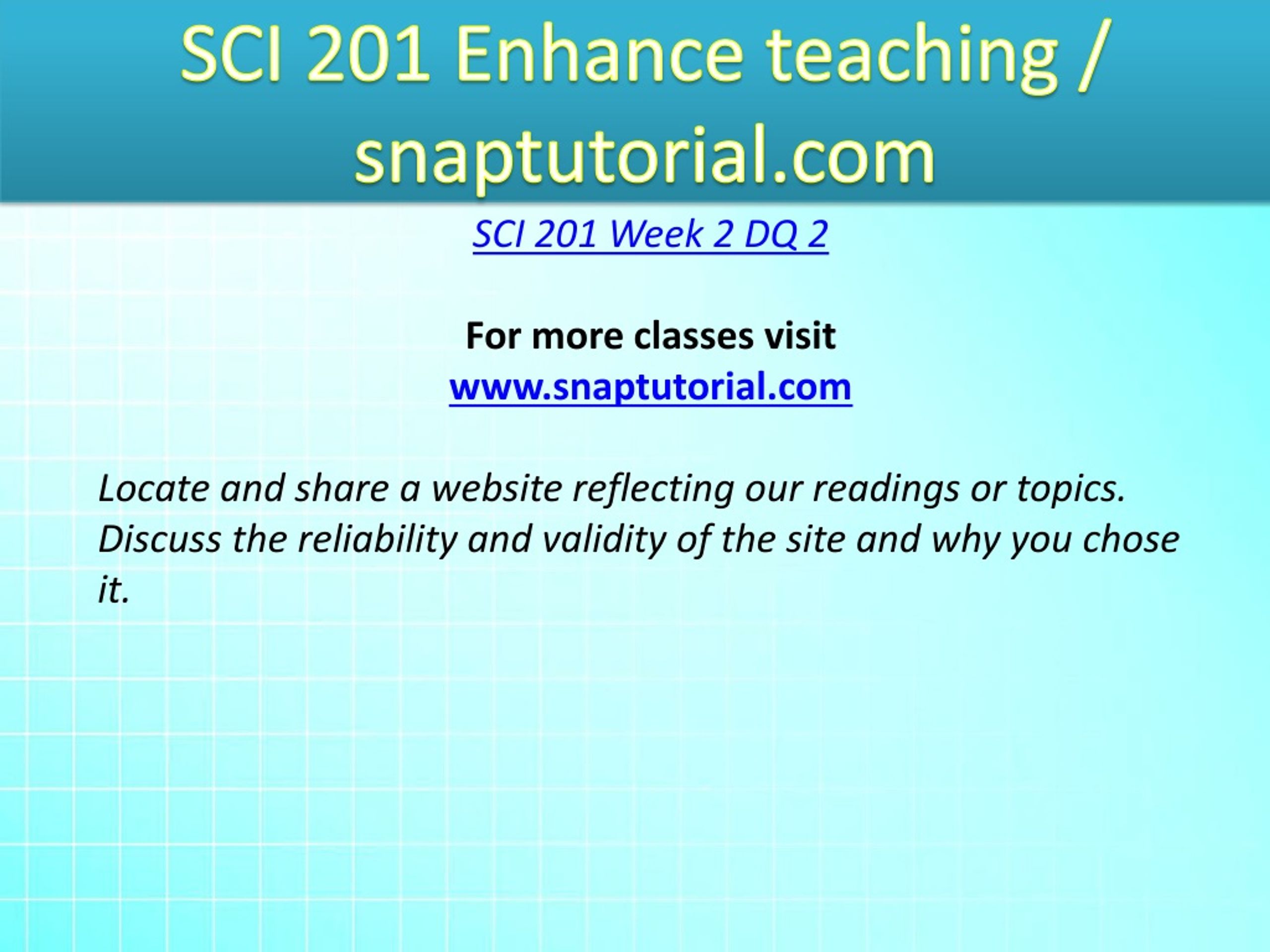 SCI 201 Enhance teaching / snaptutorial.com

SCI 201 Week 2 DQ 2

For more classes visit
www.snaptutorial.com

Locate and share a website reflecting our readings or topics. Discuss the reliability and validity of the site and why you chose it.